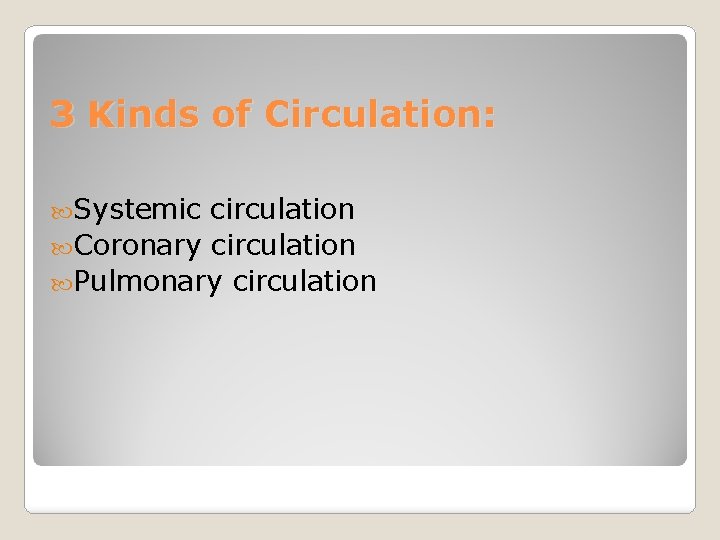 3 Kinds of Circulation:

Systemic circulation
Coronary circulation
Pulmonary circulation